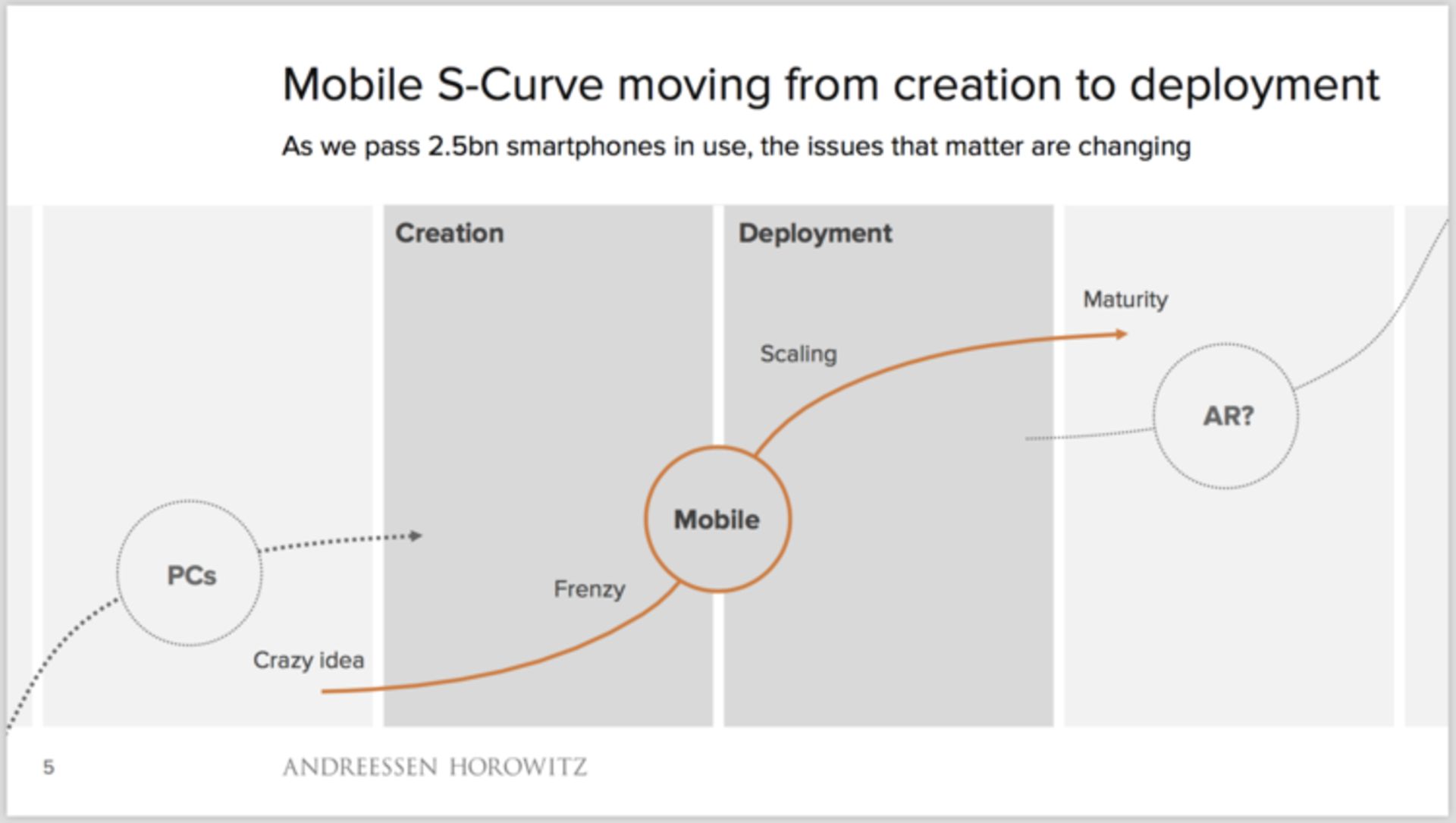 Mobile S-Curve moving from creation to deployment

As we pass 2.5bn smartphones in use, the issues that matter are changing

Creation

Deployment

Maturity

Scaling

AR?

Mobile

PCs

Frenzy

Crazy idea

5

ANDREESSEN HOROWITZ